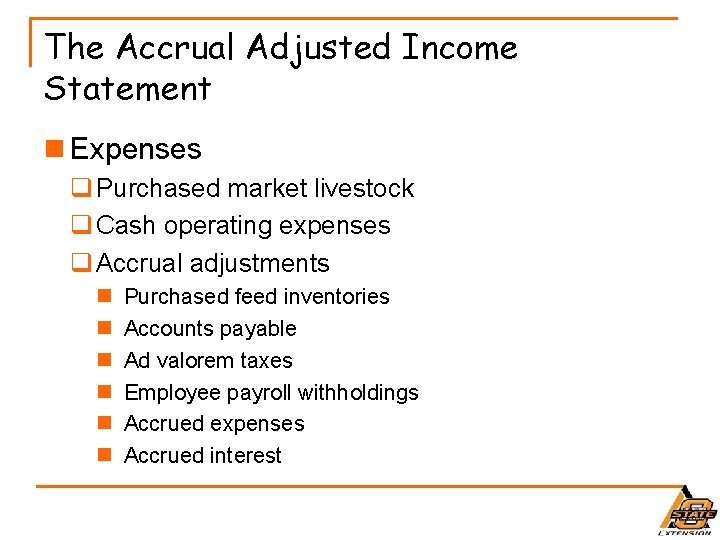 The Accrual Adjusted Income Statement

Expenses

Purchased market livestock

Cash operating expenses

Accrual adjustments

Purchased feed inventories

Accounts payable

Ad valorem taxes

Employee payroll withholdings

Accrued expenses

Accrued interest

STATE

EXTENSION